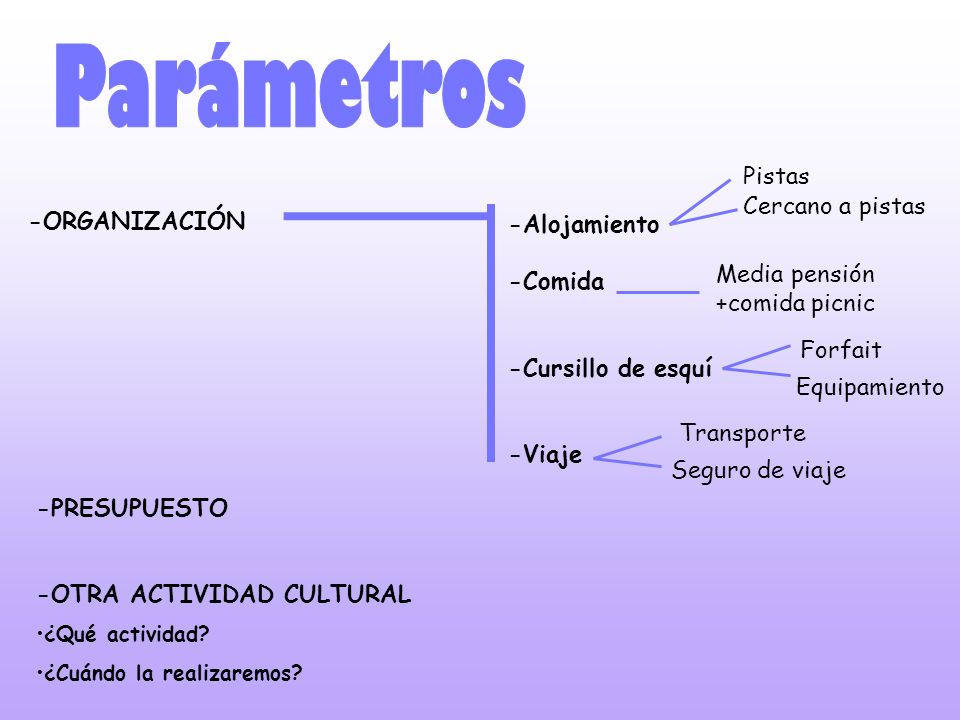 Parámetros

-ORGANIZACIÓN

-Alojamiento

Pistas
Cercano a pistas

-Comida

Media pensión
+comida picnic

-Cursillo de esquí

Forfait
Equipamiento

-Viaje

Transporte
Seguro de viaje

-PRESUPUESTO

-OTRA ACTIVIDAD CULTURAL

•¿Qué actividad?

•¿Cuándo la realizaremos?